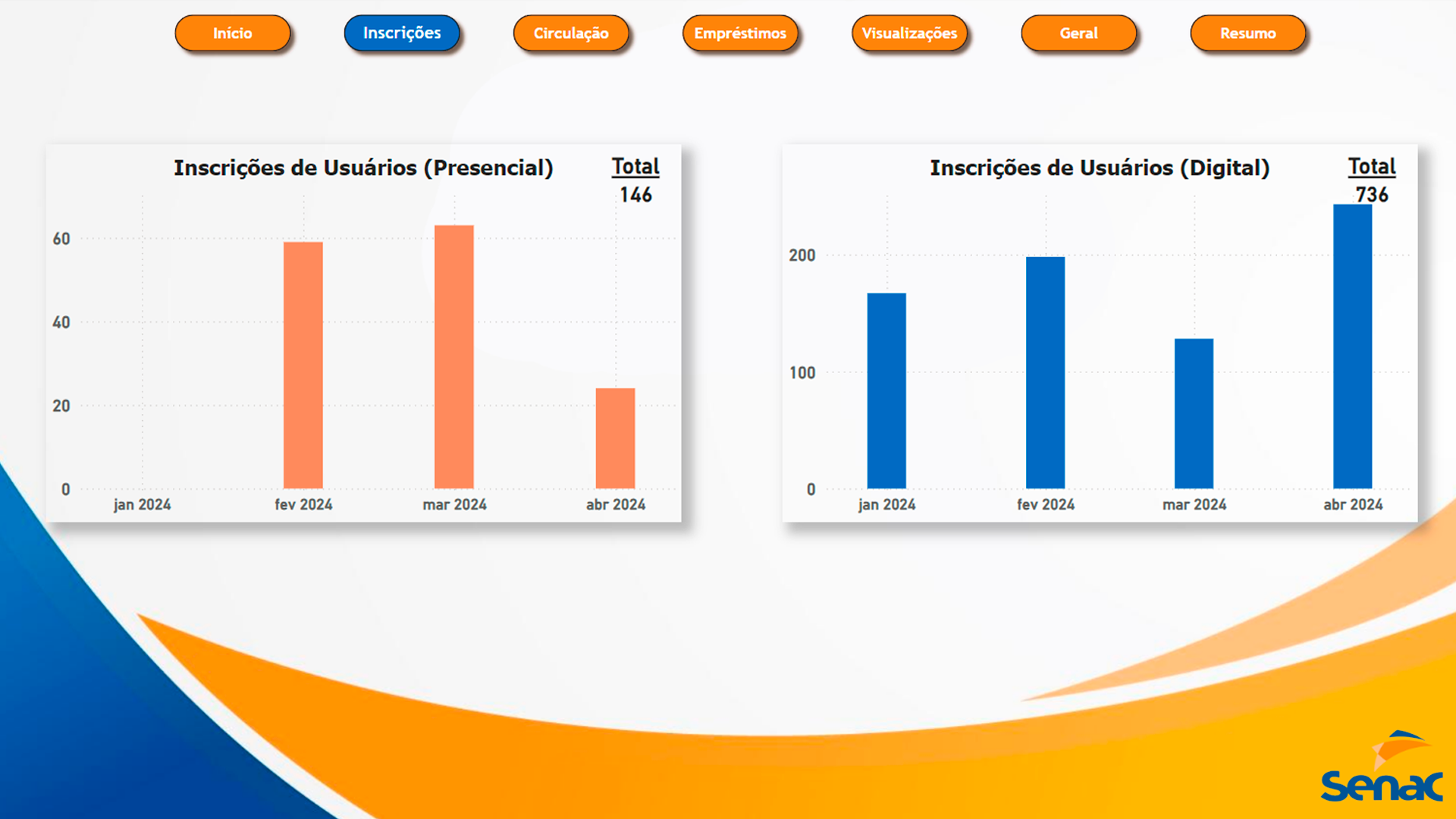 Início Inscrições Circulação Empréstimos Visualizações Geral Resumo

Inscrições de Usuários (Presencial)
Total
146

60
40
20
0
jan 2024 fev 2024 mar 2024 abr 2024

Inscrições de Usuários (Digital)
Total
736

200
100
0
jan 2024 fev 2024 mar 2024 abr 2024

Senac